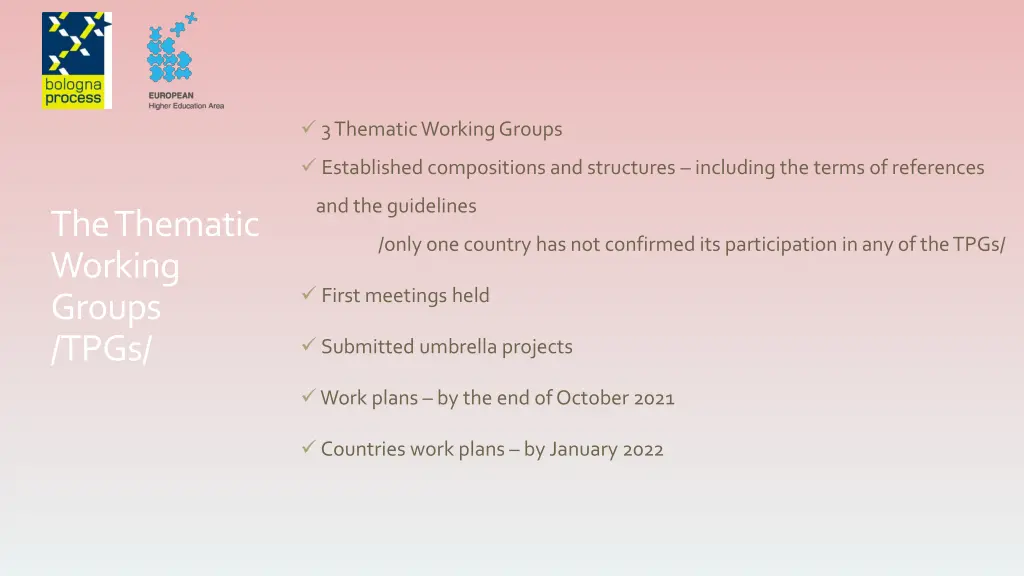 bologna process

EUROPEAN
Higher Education Area

The Thematic Working Groups /TPGs/

✓ 3 Thematic Working Groups

✓ Established compositions and structures – including the terms of references and the guidelines

/only one country has not confirmed its participation in any of the TPGs/

✓ First meetings held

✓ Submitted umbrella projects

✓ Work plans – by the end of October 2021

✓ Countries work plans – by January 2022